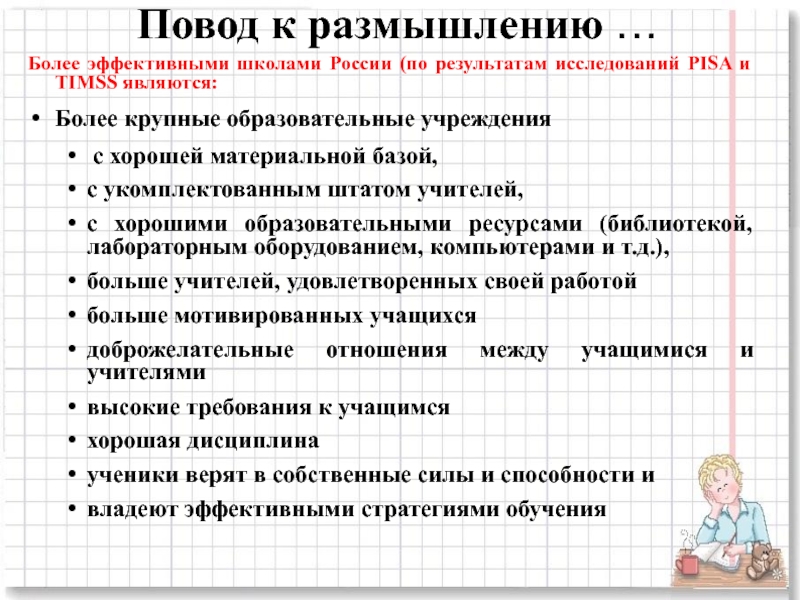 Повод к размышлению …

Более эффективными школами России (по результатам исследований PISA и TIMSS являются:

• Более крупные образовательные учреждения

• с хорошей материальной базой,

• с укомплектованным штатом учителей,

• с хорошими образовательными ресурсами (библиотекой, лабораторным оборудованием, компьютерами и т.д.),

• больше учителей, удовлетворенных своей работой

• больше мотивированных учащихся

• доброжелательные отношения между учащимися и учителями

• высокие требования к учащимся

• хорошая дисциплина

• ученики верят в собственные силы и способности и

• владеют эффективными стратегиями обучения